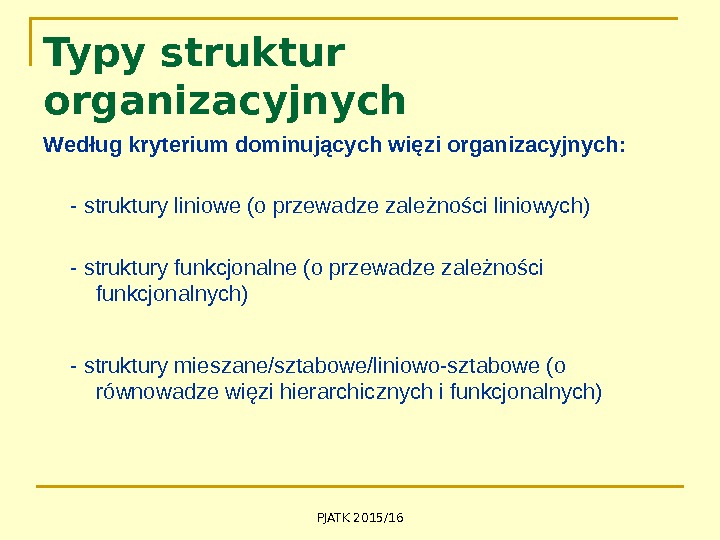 Typy struktur organizacyjnych

Według kryterium dominujących więzi organizacyjnych:

- struktury liniowe (o przewadze zależności liniowych)

- struktury funkcjonalne (o przewadze zależności funkcjonalnych)

- struktury mieszane/sztabowe/liniowo-sztabowe (o równowadze więzi hierarchicznych i funkcjonalnych)

PJATK 2015/16